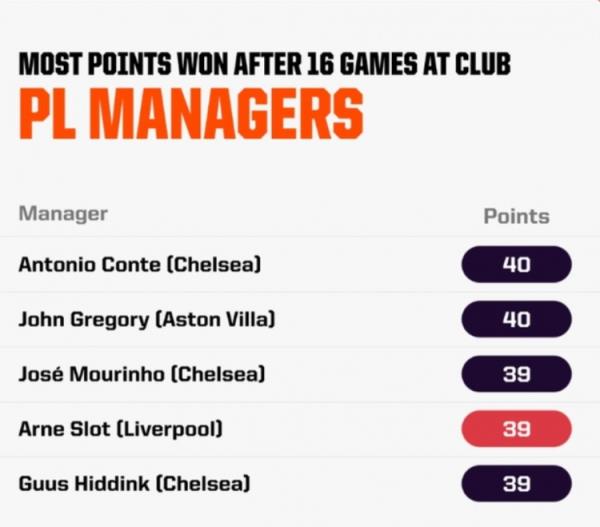 MOST POINTS WON AFTER 16 GAMES AT CLUB
PL MANAGERS

| Manager | Points |
|---|---|
| Antonio Conte (Chelsea) | 40 |
| John Gregory (Aston Villa) | 40 |
| José Mourinho (Chelsea) | 39 |
| Arne Slot (Liverpool) | 39 |
| Guus Hiddink (Chelsea) | 39 |